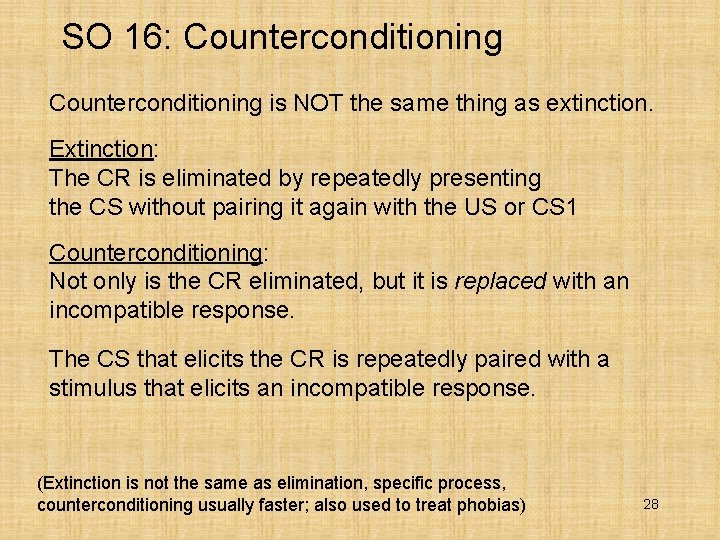 SO 16: Counterconditioning

Counterconditioning is NOT the same thing as extinction.

Extinction:
The CR is eliminated by repeatedly presenting the CS without pairing it again with the US or CS1

Counterconditioning:
Not only is the CR eliminated, but it is replaced with an incompatible response.

The CS that elicits the CR is repeatedly paired with a stimulus that elicits an incompatible response.

(Extinction is not the same as elimination, specific process, counterconditioning usually faster; also used to treat phobias)

28